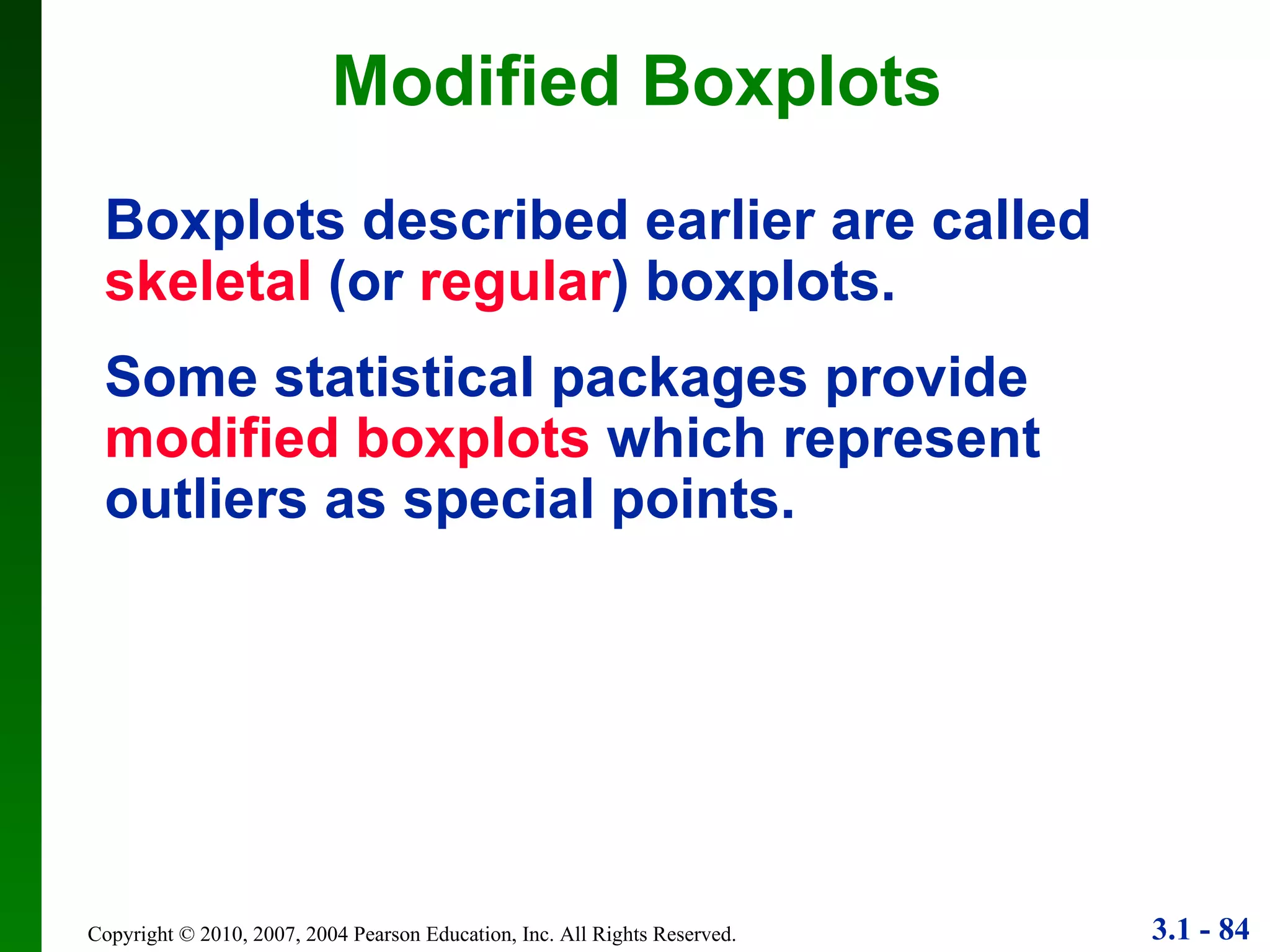 Modified Boxplots

Boxplots described earlier are called skeletal (or regular) boxplots.

Some statistical packages provide modified boxplots which represent outliers as special points.

Copyright © 2010, 2007, 2004 Pearson Education, Inc. All Rights Reserved.

3.1 - 84